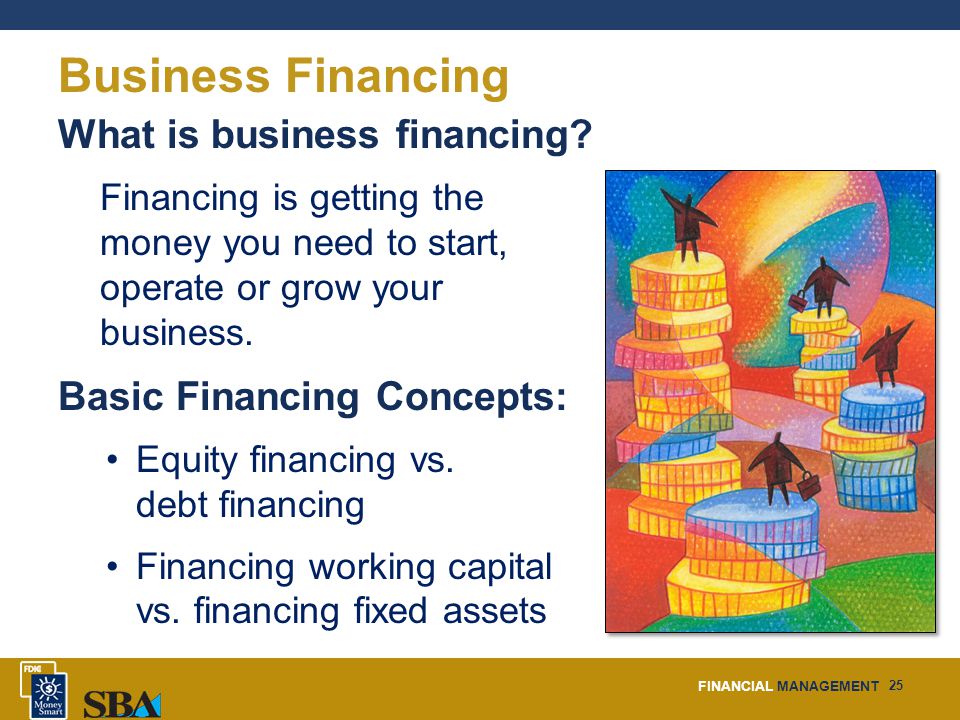 Business Financing

What is business financing?

Financing is getting the money you need to start, operate or grow your business.

Basic Financing Concepts:

• Equity financing vs. debt financing

• Financing working capital vs. financing fixed assets

FDIC Money Smart

SBA

FINANCIAL MANAGEMENT 25